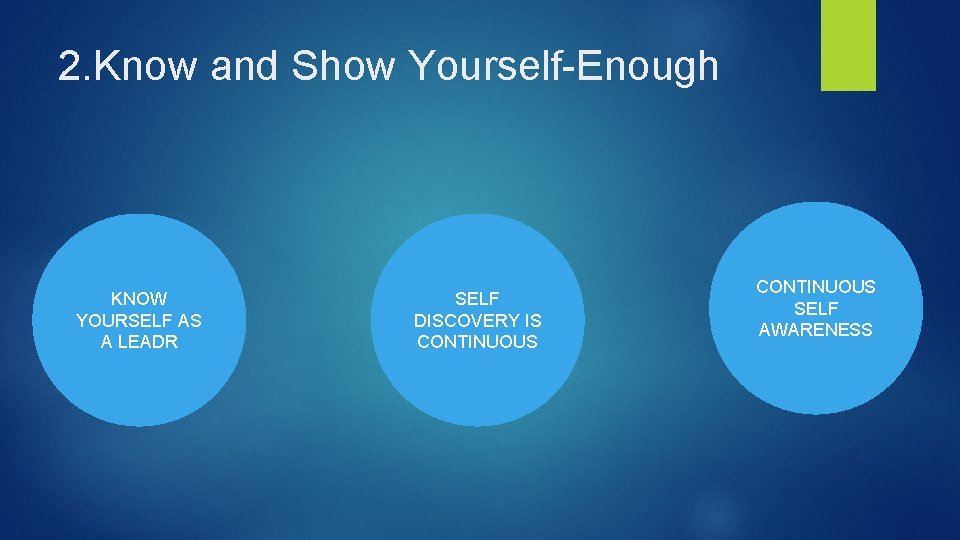 2.Know and Show Yourself-Enough

KNOW YOURSELF AS A LEADR

SELF DISCOVERY IS CONTINUOUS

CONTINUOUS SELF AWARENESS